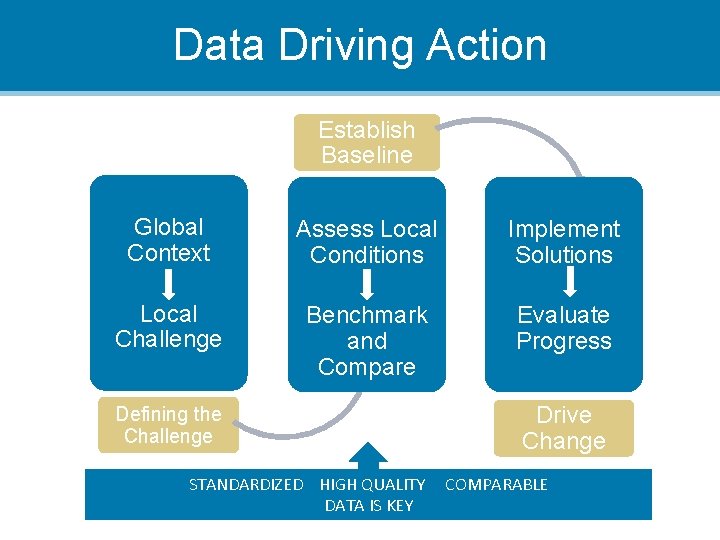 Data Driving Action

Establish Baseline

Global Context

Local Challenge

Assess Local Conditions

Benchmark and Compare

Implement Solutions

Evaluate Progress

Defining the Challenge

Drive Change

STANDARDIZED HIGH QUALITY COMPARABLE
DATA IS KEY